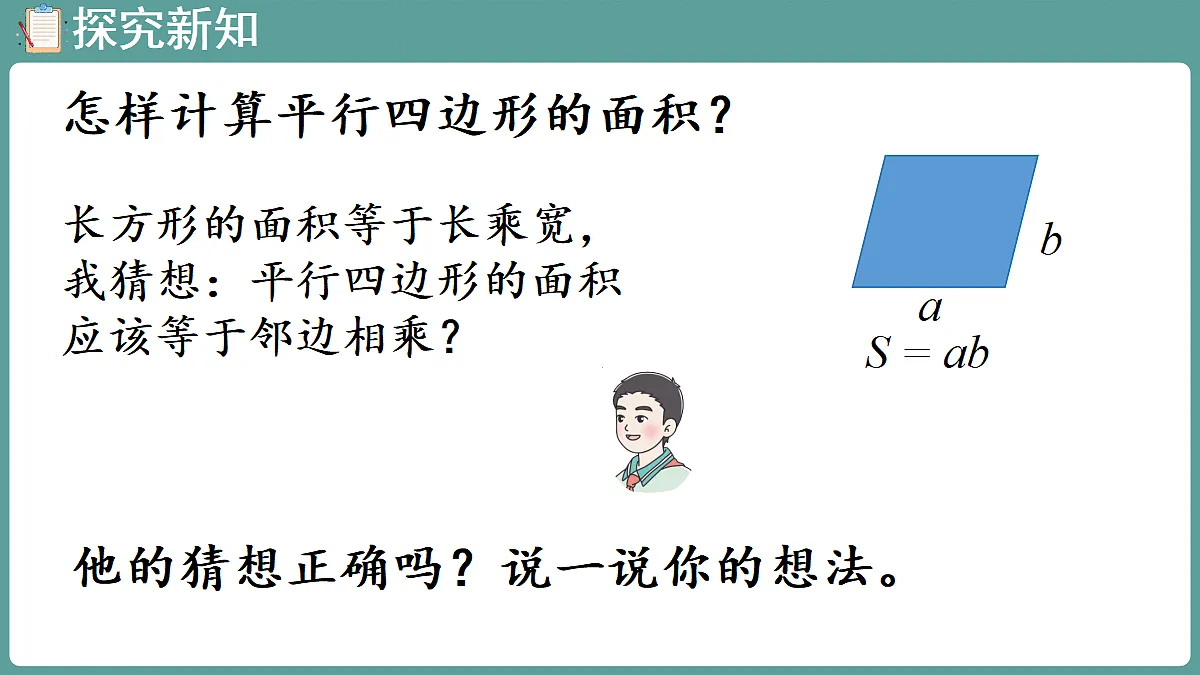 探究新知

怎样计算平行四边形的面积？

长方形的面积等于长乘宽，我猜想：平行四边形的面积应该等于邻边相乘？

$b$

$a$

$S = ab$

他的猜想正确吗？说一说你的想法。